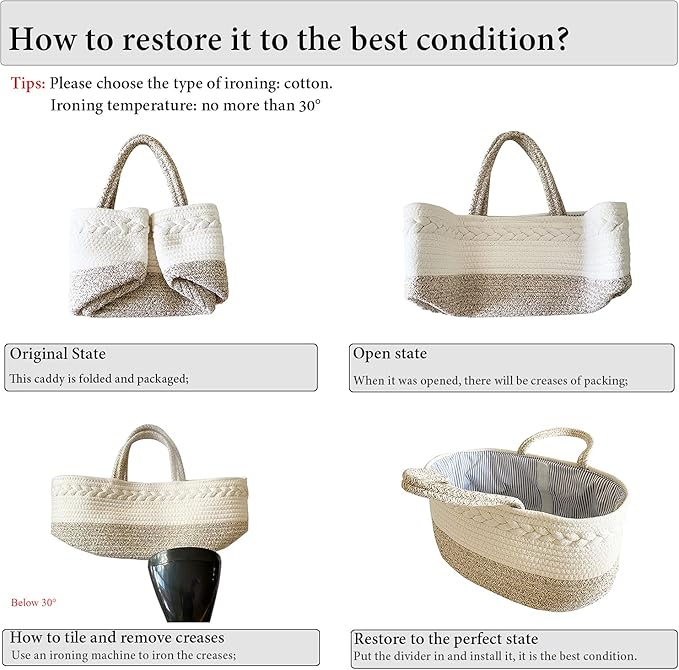 How to restore it to the best condition?

Tips: Please choose the type of ironing: cotton.
Ironing temperature: no more than 30°

Original State
This caddy is folded and packaged;

Open state
When it was opened, there will be creases of packing;

Below 30°

How to tile and remove creases
Use an ironing machine to iron the creases;

Restore to the perfect state
Put the divider in and install it, it is the best condition.